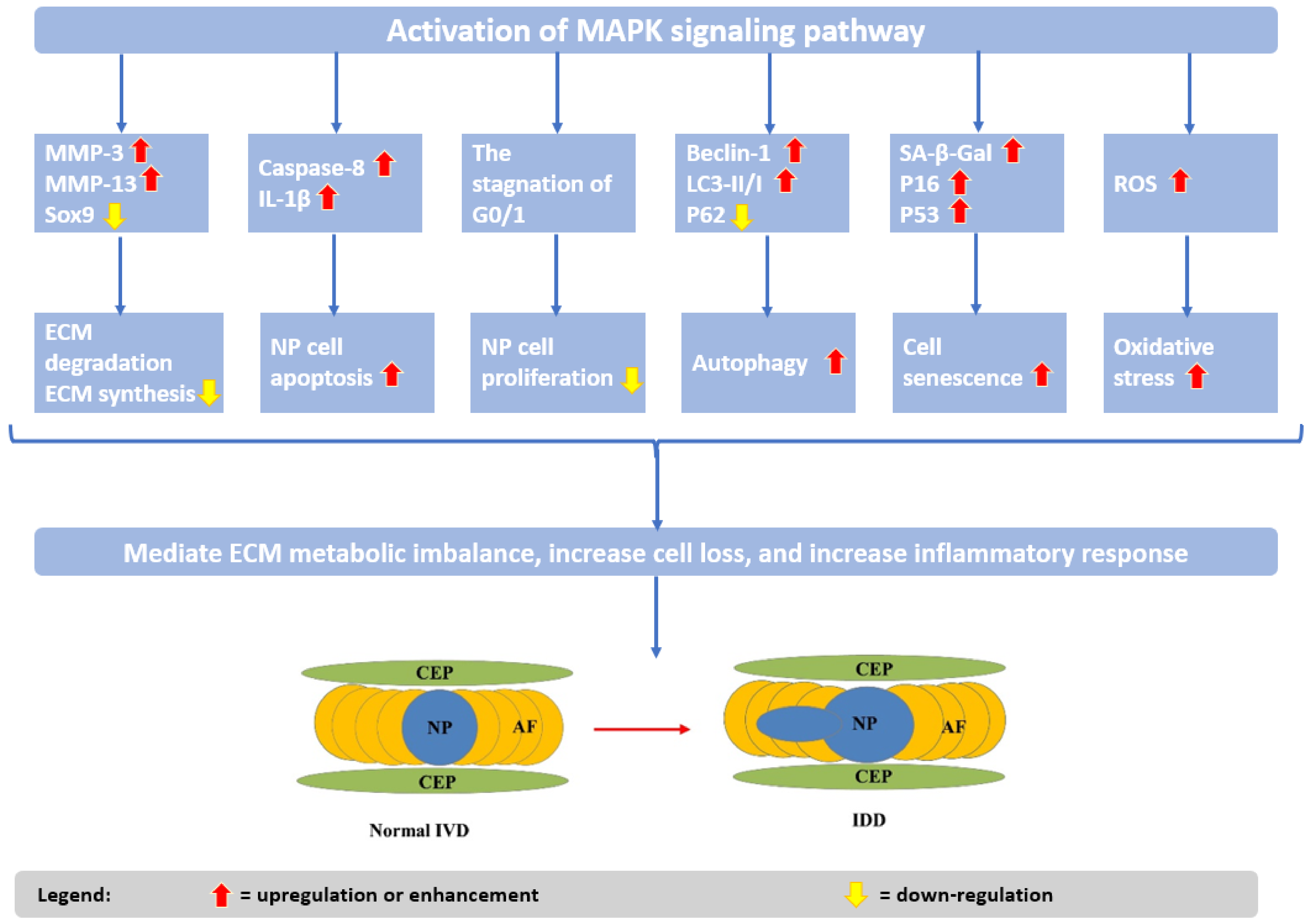 Activation of MAPK signaling pathway

MMP-3 ↑
MMP-13 ↑
Sox9 ↓

Caspase-8 ↑
IL-1β ↑

The stagnation of G0/1

Beclin-1 ↑
LC3-II/I ↑
P62 ↓

SA-β-Gal ↑
P16 ↑
P53 ↑

ROS ↑

ECM degradation
ECM synthesis ↓

NP cell apoptosis ↑

NP cell proliferation ↓

Autophagy ↑

Cell senescence ↑

Oxidative stress ↑

Mediate ECM metabolic imbalance, increase cell loss, and increase inflammatory response

CEP
NP
AF
CEP
Normal IVD

CEP
NP
AF
CEP
IDD

Legend: ↑ = upregulation or enhancement ↓ = down-regulation